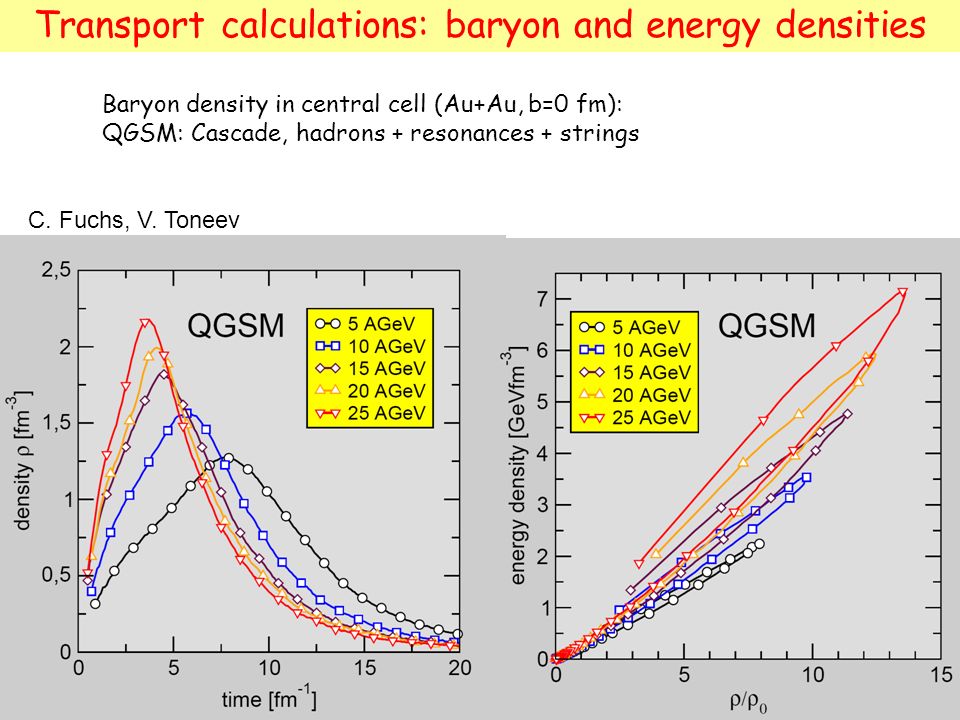 Transport calculations: baryon and energy densities

Baryon density in central cell (Au+Au, b=0 fm):
QGSM: Cascade, hadrons + resonances + strings

C. Fuchs, V. Toneev

QGSM

5 AGeV
10 AGeV
15 AGeV
20 AGeV
25 AGeV

density $\rho$ [fm$^{-3}$]

2,5
2
1,5
1
0,5
0

0
5
10
15
20

time [fm$^{-1}$]

QGSM

5 AGeV
10 AGeV
15 AGeV
20 AGeV
25 AGeV

energy density [GeVfm$^{-3}$]

7
6
5
4
3
2
1
0

0
5
10
15

$\rho/\rho_0$